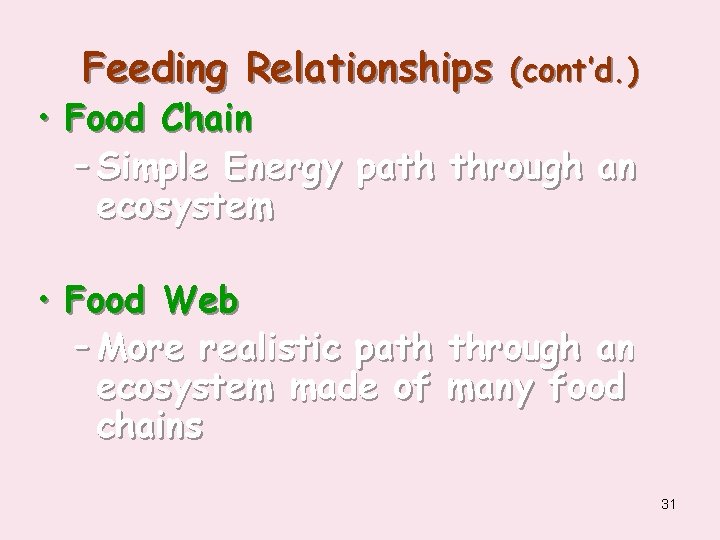 Feeding Relationships (cont'd.)

• Food Chain
– Simple Energy path through an ecosystem

• Food Web
– More realistic path through an ecosystem made of many food chains

31